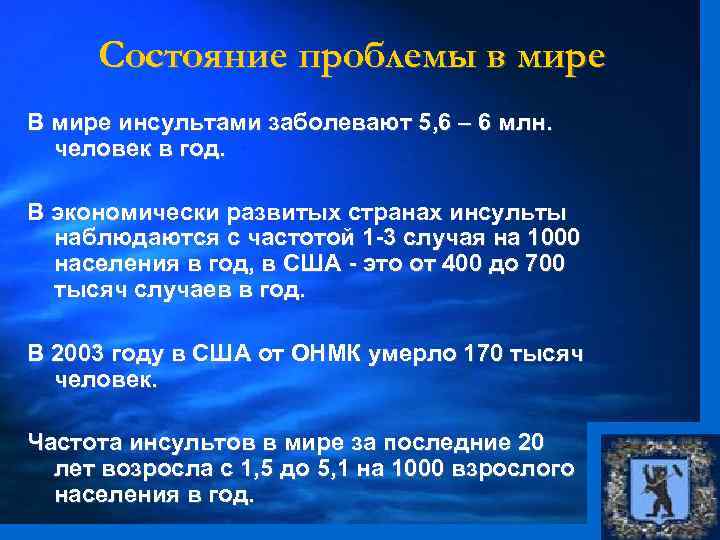 Состояние проблемы в мире

В мире инсультами заболевают 5,6 – 6 млн. человек в год.

В экономически развитых странах инсульты наблюдаются с частотой 1-3 случая на 1000 населения в год, в США - это от 400 до 700 тысяч случаев в год.

В 2003 году в США от ОНМК умерло 170 тысяч человек.

Частота инсультов в мире за последние 20 лет возросла с 1,5 до 5,1 на 1000 взрослого населения в год.